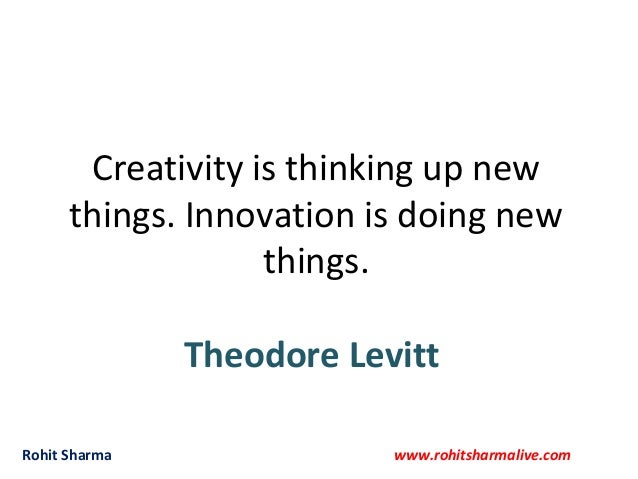 Creativity is thinking up new things. Innovation is doing new things.

Theodore Levitt

Rohit Sharma

www.rohitsharmalive.com